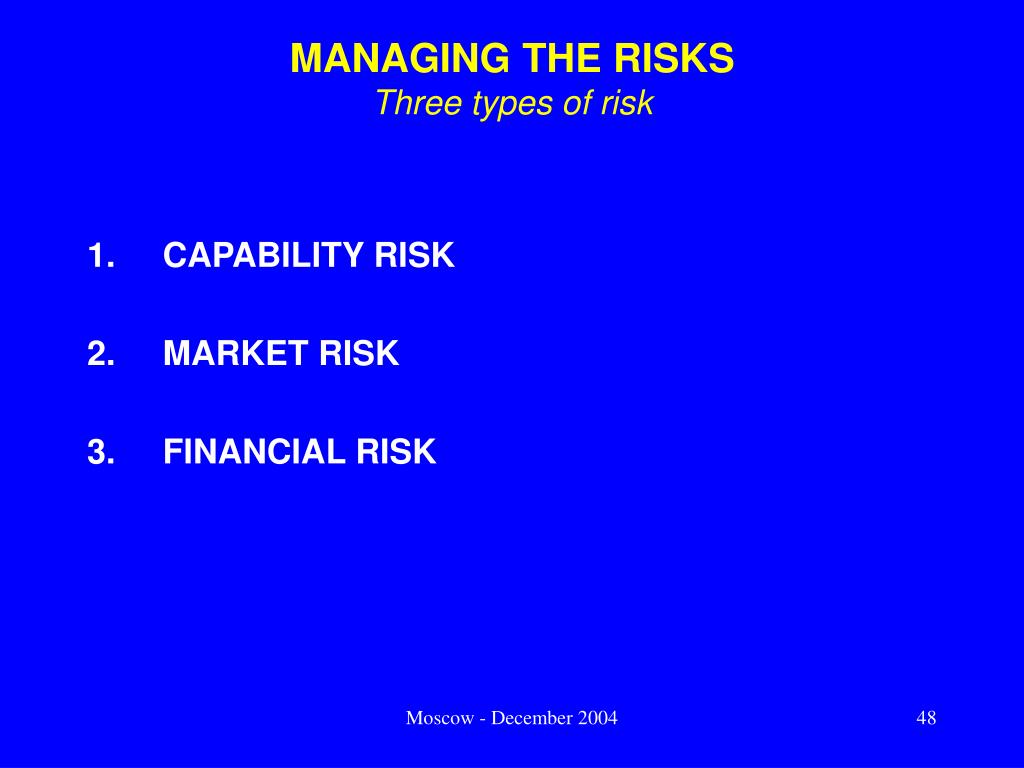 MANAGING THE RISKS
Three types of risk

1. CAPABILITY RISK

2. MARKET RISK

3. FINANCIAL RISK

Moscow - December 2004

48